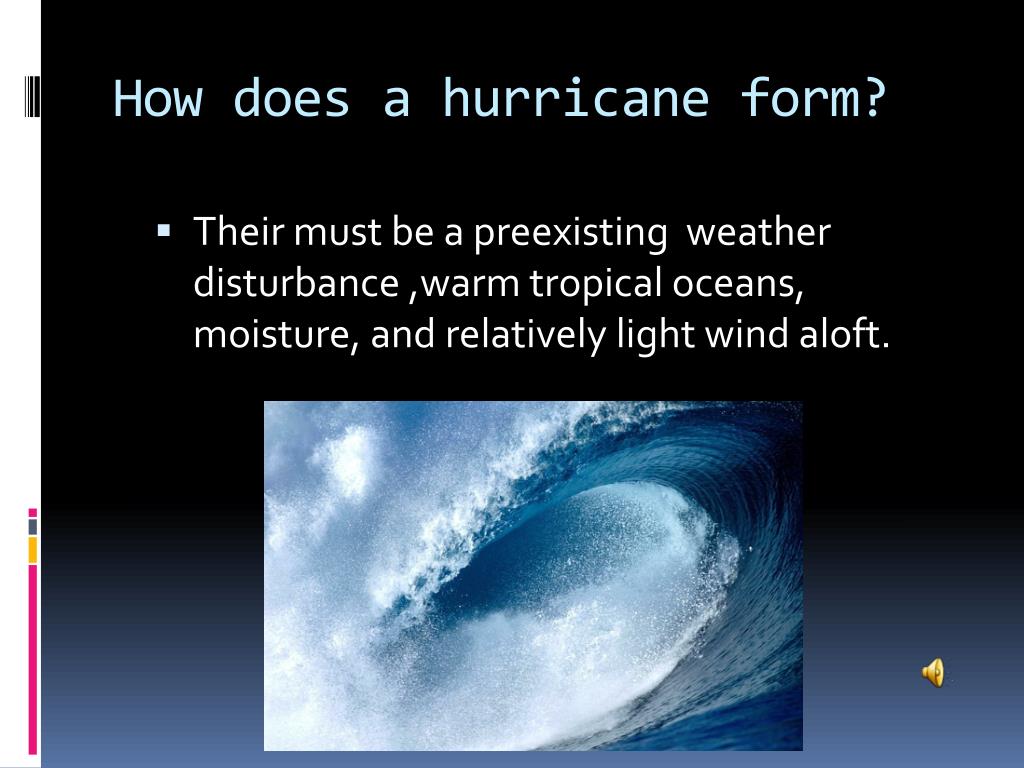 How does a hurricane form?

▪ Their must be a preexisting  weather disturbance ,warm tropical oceans, moisture, and relatively light wind aloft.